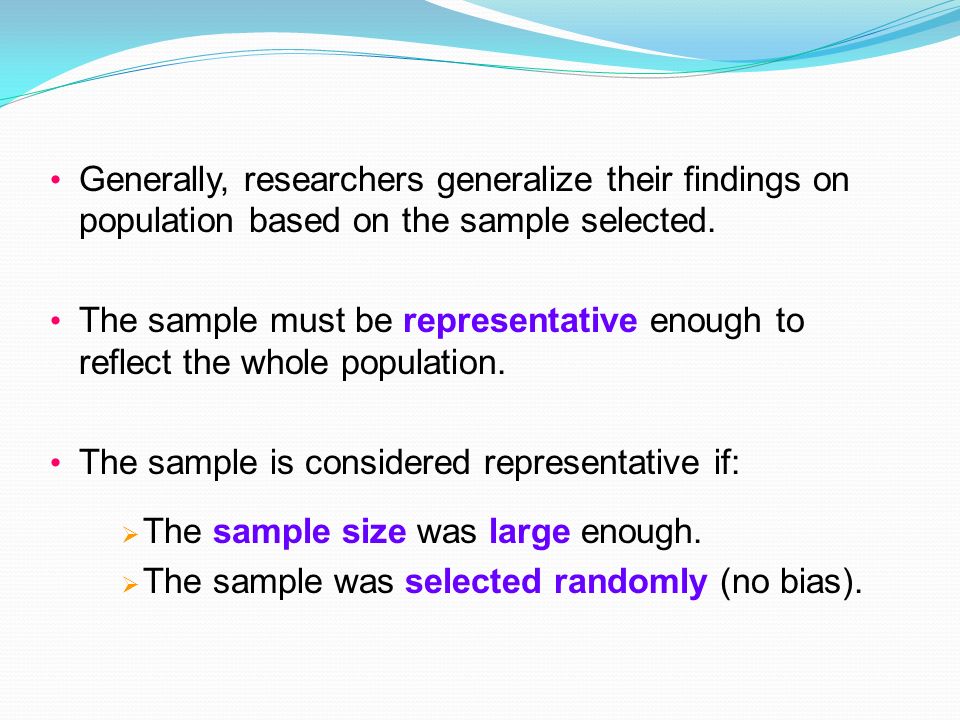 • Generally, researchers generalize their findings on population based on the sample selected.

• The sample must be representative enough to reflect the whole population.

• The sample is considered representative if:

➢ The sample size was large enough.
➢ The sample was selected randomly (no bias).